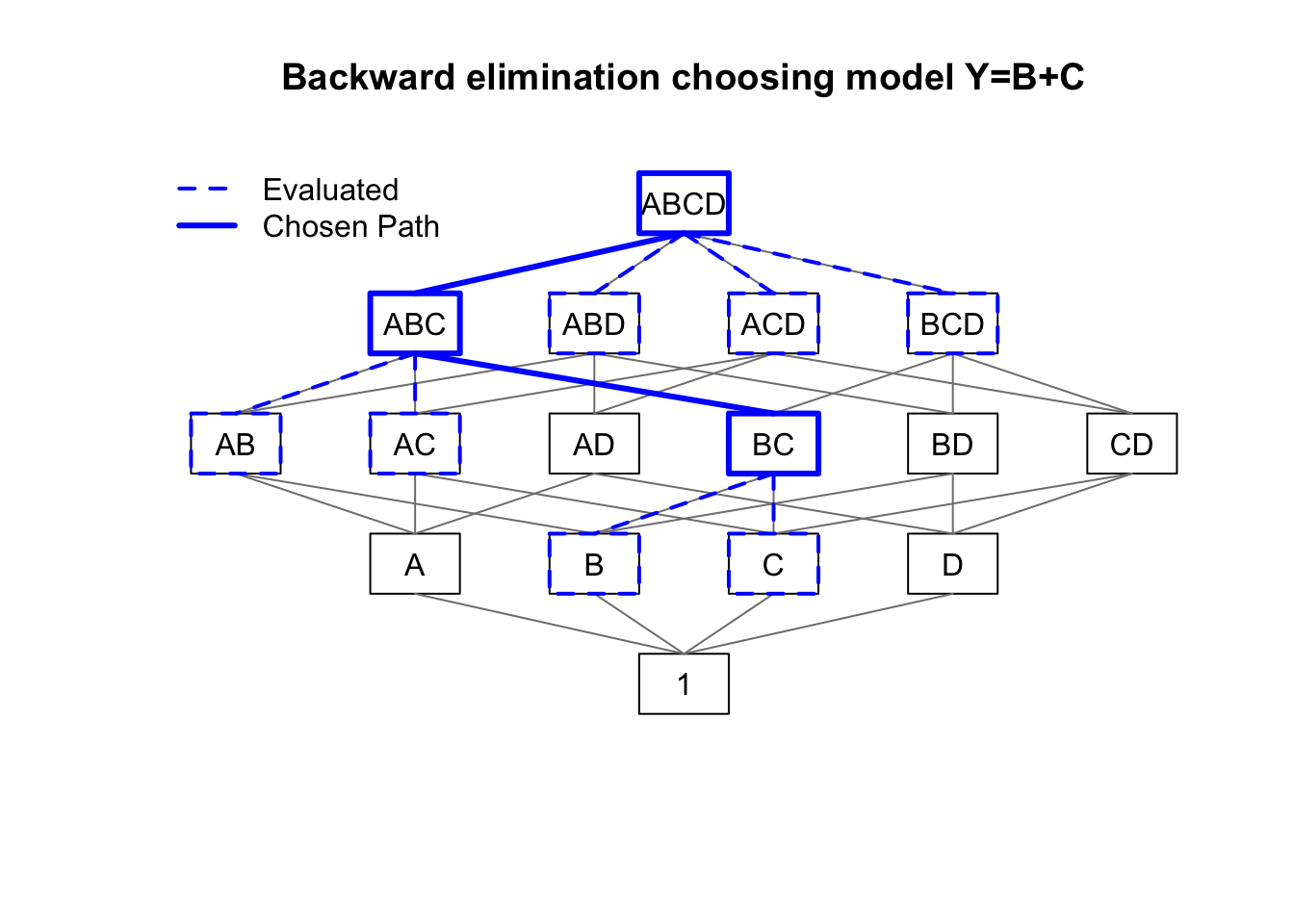 Backward elimination choosing model Y=B+C

Evaluated
Chosen Path

ABCD

ABC ABD ACD BCD

AB AC AD BC BD CD

A B C D

1